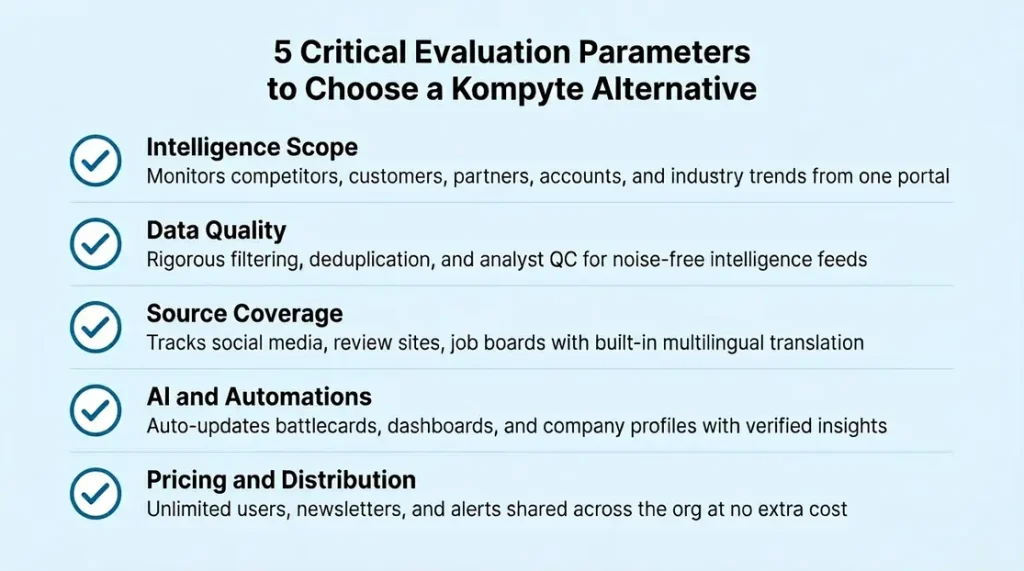 5 Critical Evaluation Parameters to Choose a Kompyte Alternative

Intelligence Scope
Monitors competitors, customers, partners, accounts, and industry trends from one portal

Data Quality
Rigorous filtering, deduplication, and analyst QC for noise-free intelligence feeds

Source Coverage
Tracks social media, review sites, job boards with built-in multilingual translation

AI and Automations
Auto-updates battlecards, dashboards, and company profiles with verified insights

Pricing and Distribution
Unlimited users, newsletters, and alerts shared across the org at no extra cost